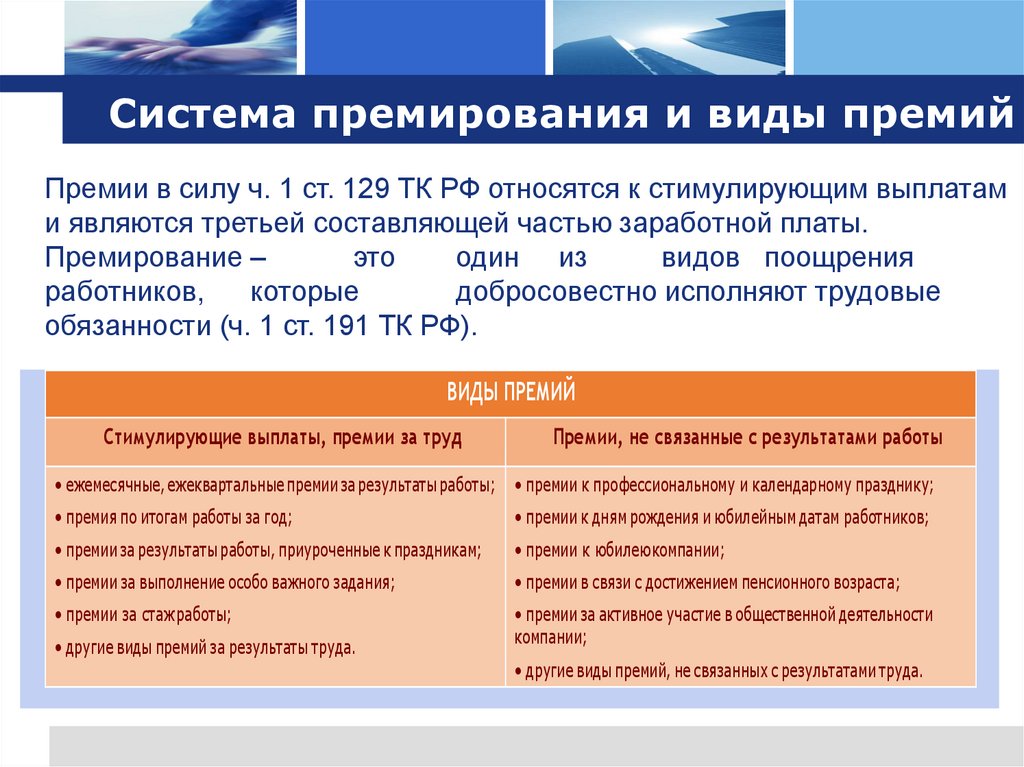 Система премирования и виды премий

Премии в силу ч. 1 ст. 129 ТК РФ относятся к стимулирующим выплатам и являются третьей составляющей частью заработной платы.
Премирование – это один из видов поощрения работников, которые добросовестно исполняют трудовые обязанности (ч. 1 ст. 191 ТК РФ).

| ВИДЫ ПРЕМИЙ | |
|---|---|
| Стимулирующие выплаты, премии за труд | Премии, не связанные с результатами работы |
| • ежемесячные, ежеквартальные премии за результаты работы; • премия по итогам работы за год; • премии за результаты работы, приуроченные к праздникам; • премии за выполнение особо важного задания; • премии за стажработы; • другие виды премий за результаты труда. | • премии к профессиональному и календарному празднику; • премии к дням рождения и юбилейным датам работников; • премии к юбилеюкомпании; • премии в связи с достижением пенсионного возраста; • премии за активное участие в общественной деятельности компании; • другие виды премий, не связанных с результатами труда. |